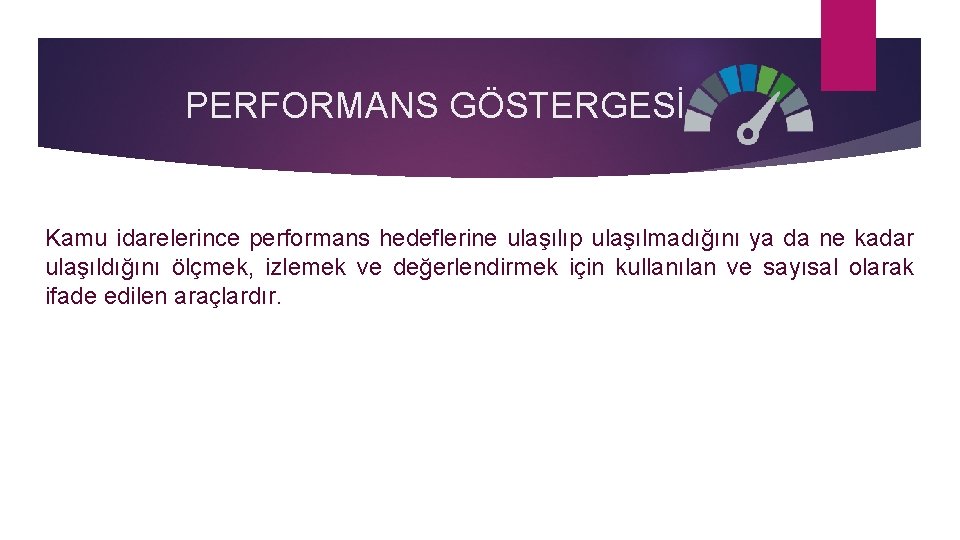 PERFORMANS GÖSTERGESİ

Kamu idarelerince performans hedeflerine ulaşılıp ulaşılmadığını ya da ne kadar ulaşıldığını ölçmek, izlemek ve değerlendirmek için kullanılan ve sayısal olarak ifade edilen araçlardır.